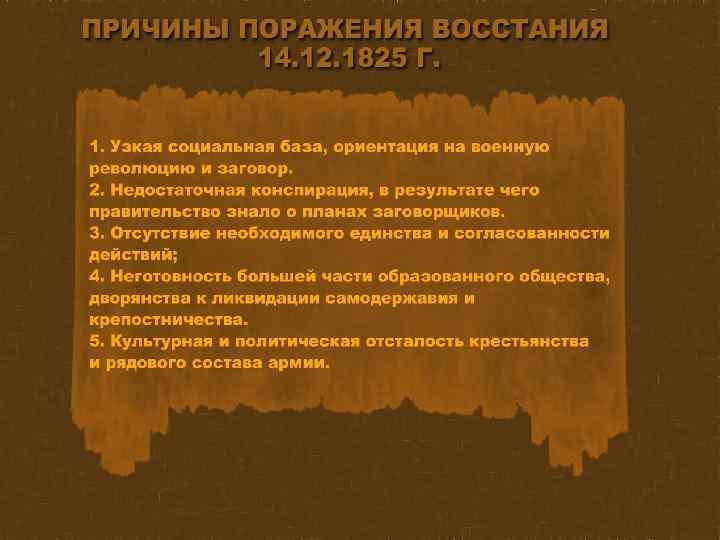 ПРИЧИНЫ ПОРАЖЕНИЯ ВОССТАНИЯ 14.12.1825 Г.

1. Узкая социальная база, ориентация на военную революцию и заговор.
2. Недостаточная конспирация, в результате чего правительство знало о планах заговорщиков.
3. Отсутствие необходимого единства и согласованности действий;
4. Неготовность большей части образованного общества, дворянства к ликвидации самодержавия и крепостничества.
5. Культурная и политическая отсталость крестьянства и рядового состава армии.